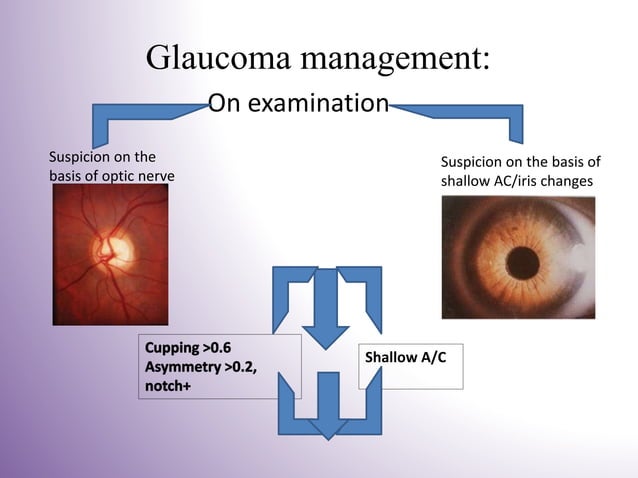 Glaucoma management:

On examination

Suspicion on the basis of optic nerve

Suspicion on the basis of shallow AC/iris changes

Cupping >0.6
Asymmetry >0.2, notch+

Shallow A/C